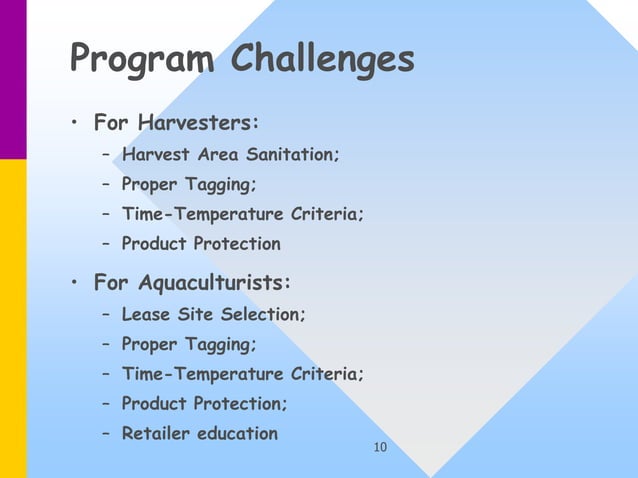 Program Challenges

• For Harvesters:
  – Harvest Area Sanitation;
  – Proper Tagging;
  – Time-Temperature Criteria;
  – Product Protection

• For Aquaculturists:
  – Lease Site Selection;
  – Proper Tagging;
  – Time-Temperature Criteria;
  – Product Protection;
  – Retailer education

10